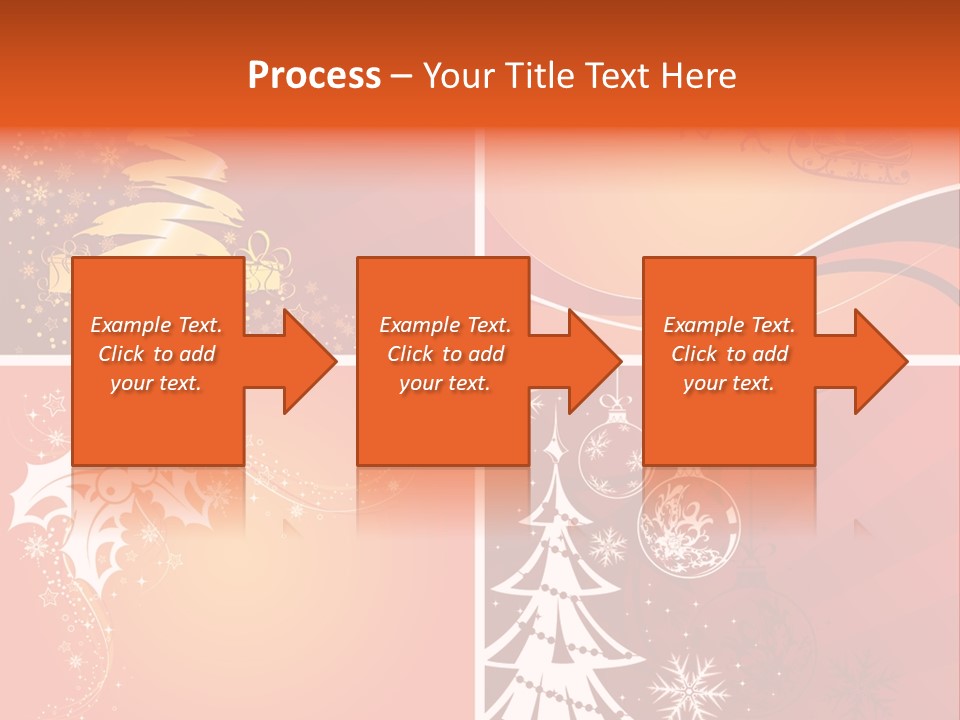 Process – Your Title Text Here

Example Text. Click to add your text.

Example Text. Click to add your text.

Example Text. Click to add your text.